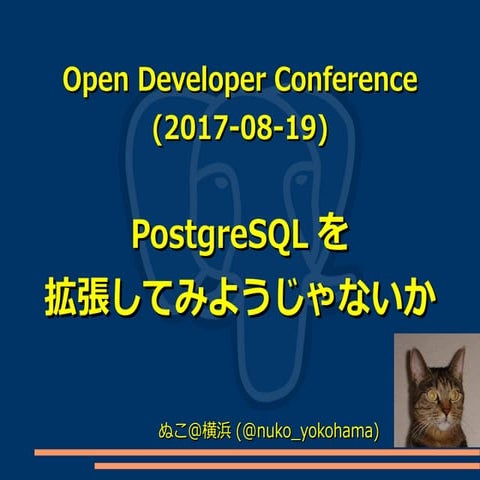 Open Developer Conference
(2017-08-19)

PostgreSQL を
拡張してみようじゃないか

ぬこ@横浜 (@nuko_yokohama)